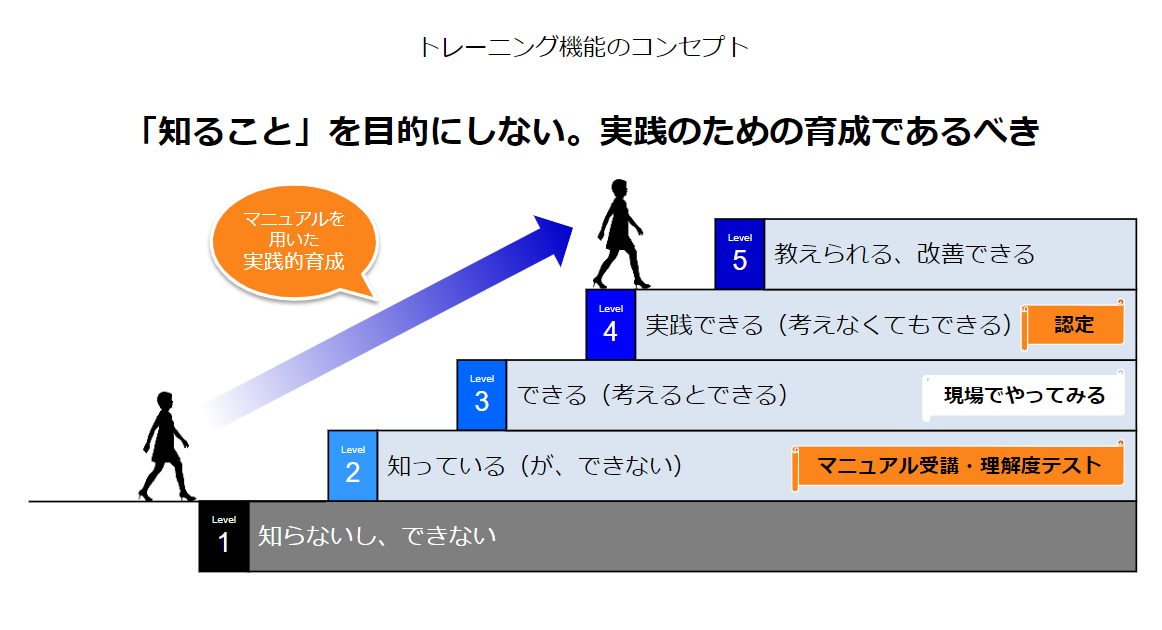 トレーニング機能のコンセプト

「知ること」を目的にしない。実践のための育成であるべき

マニュアルを用いた実践的育成

Level 5 教えられる、改善できる

Level 4 実践できる（考えなくてもできる） 認定

Level 3 できる（考えるとできる） 現場でやってみる

Level 2 知っている（が、できない） マニュアル受講・理解度テスト

Level 1 知らないし、できない